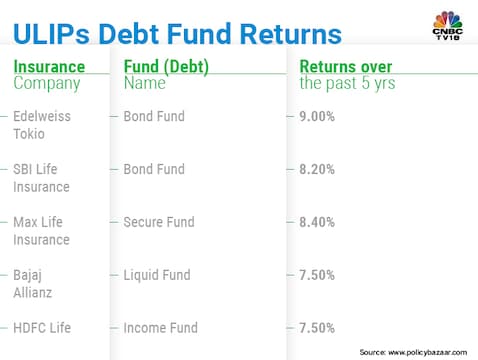 ULIPs Debt Fund Returns

CNBC TV18

| Insurance Company | Fund (Debt) Name | Returns over the past 5 yrs |
|---|---|---|
| Edelweiss Tokio | Bond Fund | 9.00% |
| SBI Life Insurance | Bond Fund | 8.20% |
| Max Life Insurance | Secure Fund | 8.40% |
| Bajaj Allianz | Liquid Fund | 7.50% |
| HDFC Life | Income Fund | 7.50% |

Source: www.policybazaar.com